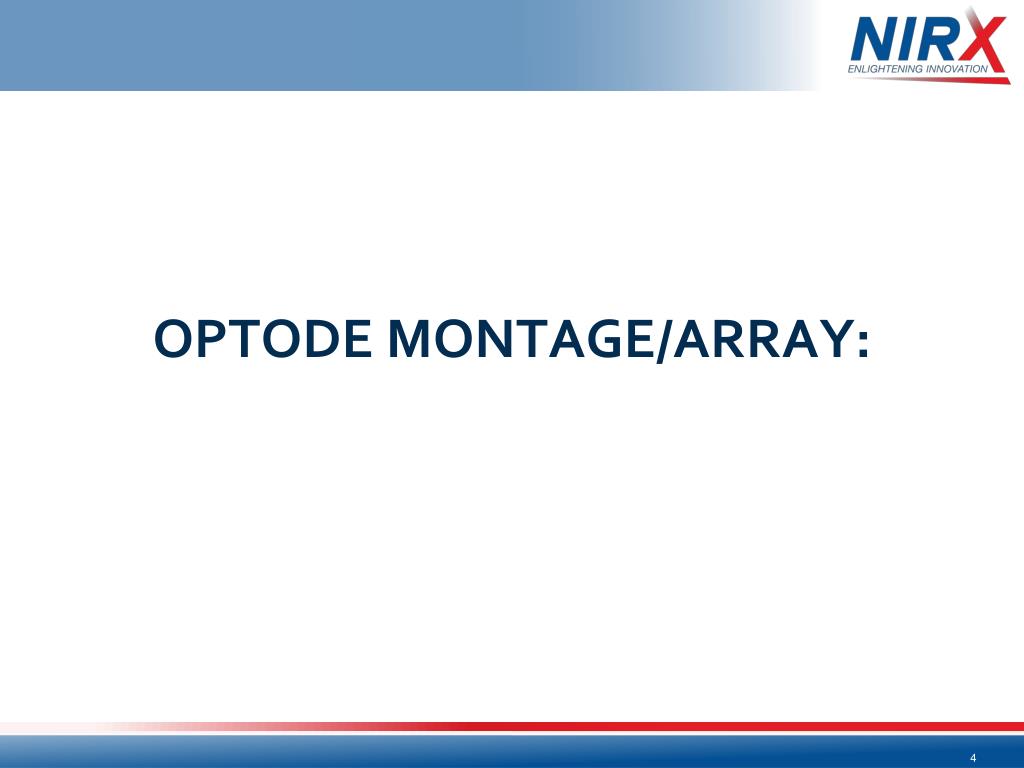 NIRX
ENLIGHTENING INNOVATION

OPTODE MONTAGE/ARRAY:

4